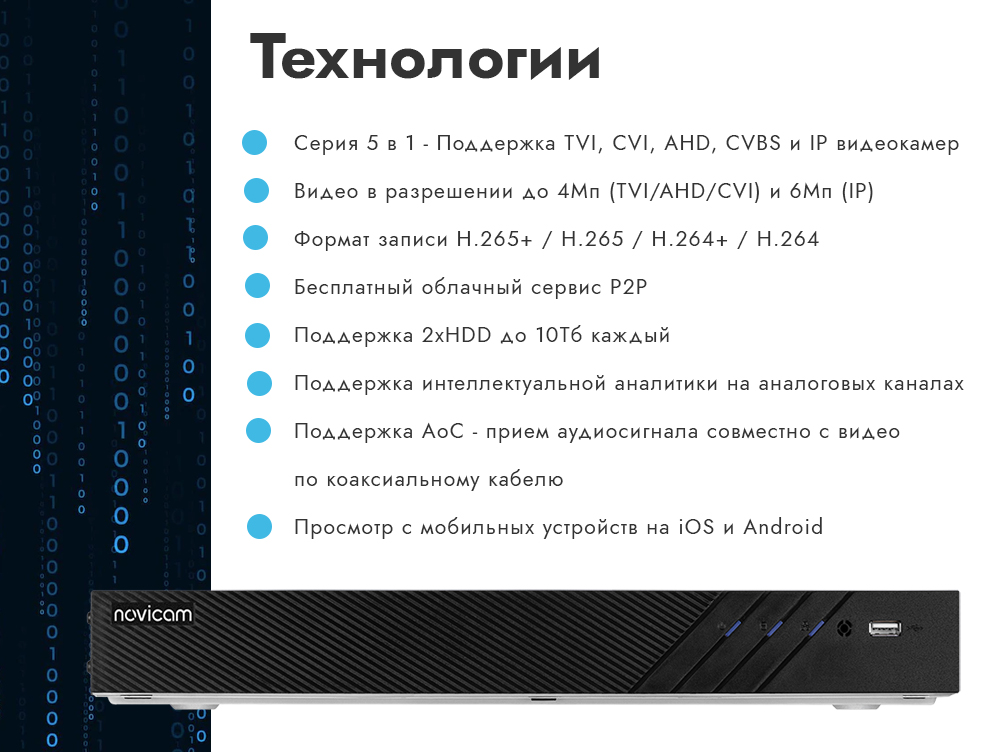 Технологии

Серия 5 в 1 - Поддержка TVI, CVI, AHD, CVBS и IP видеокамер

Видео в разрешении до 4Мп (TVI/AHD/CVI) и 6Мп (IP)

Формат записи H.265+ / H.265 / H.264+ / H.264

Бесплатный облачный сервис P2P

Поддержка 2xHDD до 10Тб каждый

Поддержка интеллектуальной аналитики на аналоговых каналах

Поддержка AoC - прием аудиосигнала совместно с видео по коаксиальному кабелю

Просмотр с мобильных устройств на iOS и Android

novicam